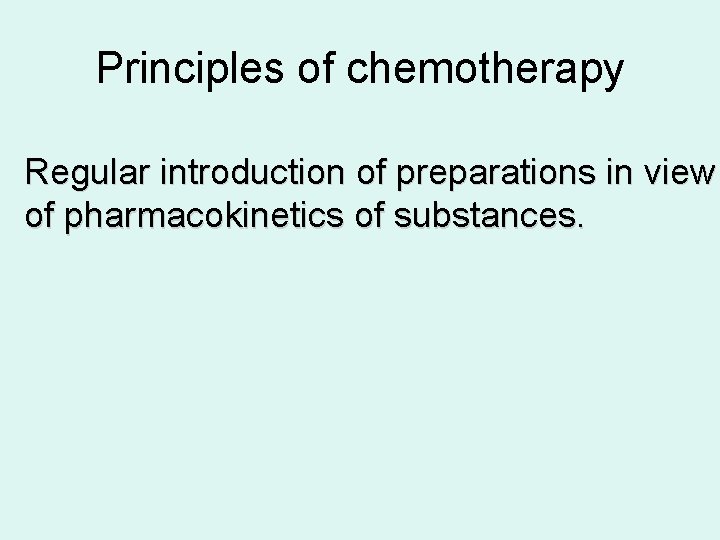 Principles of chemotherapy

Regular introduction of preparations in view of pharmacokinetics of substances.